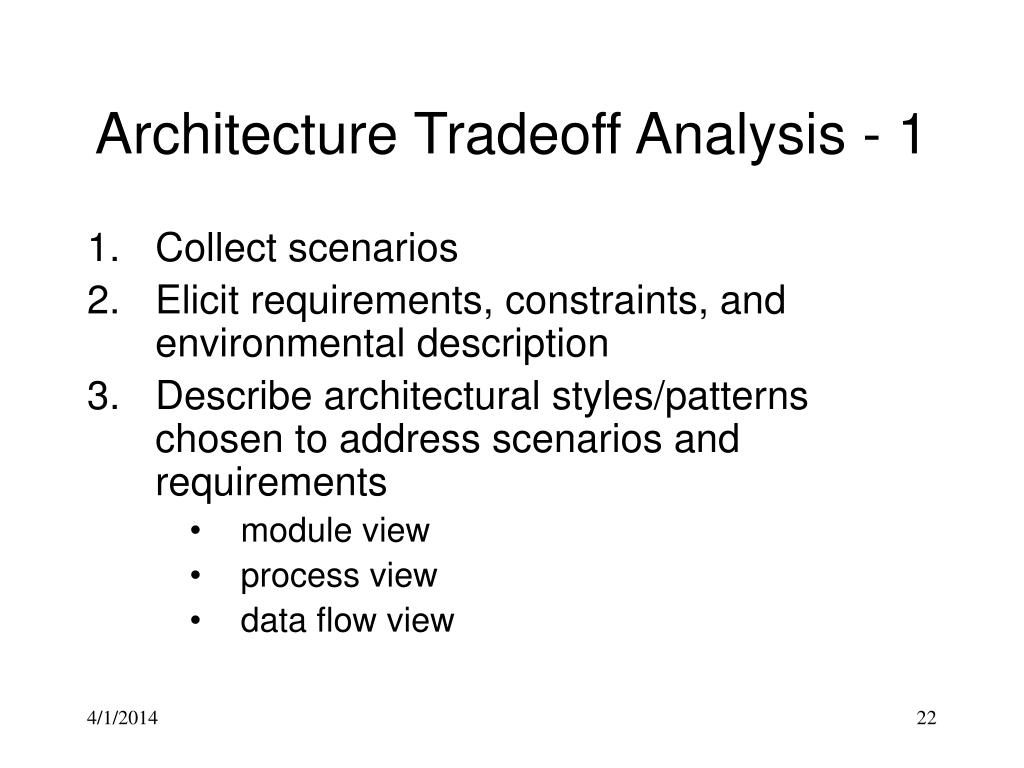 Architecture Tradeoff Analysis - 1

1. Collect scenarios
2. Elicit requirements, constraints, and environmental description
3. Describe architectural styles/patterns chosen to address scenarios and requirements
   • module view
   • process view
   • data flow view

4/1/2014

22